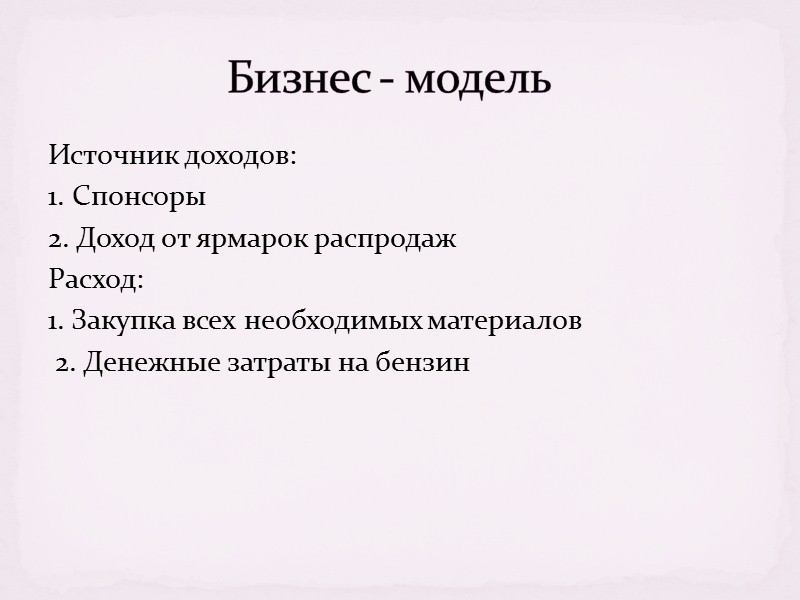 Бизнес - модель

Источник доходов:
1. Спонсоры
2. Доход от ярмарок распродаж
Расход:
1. Закупка всех необходимых материалов
2. Денежные затраты на бензин